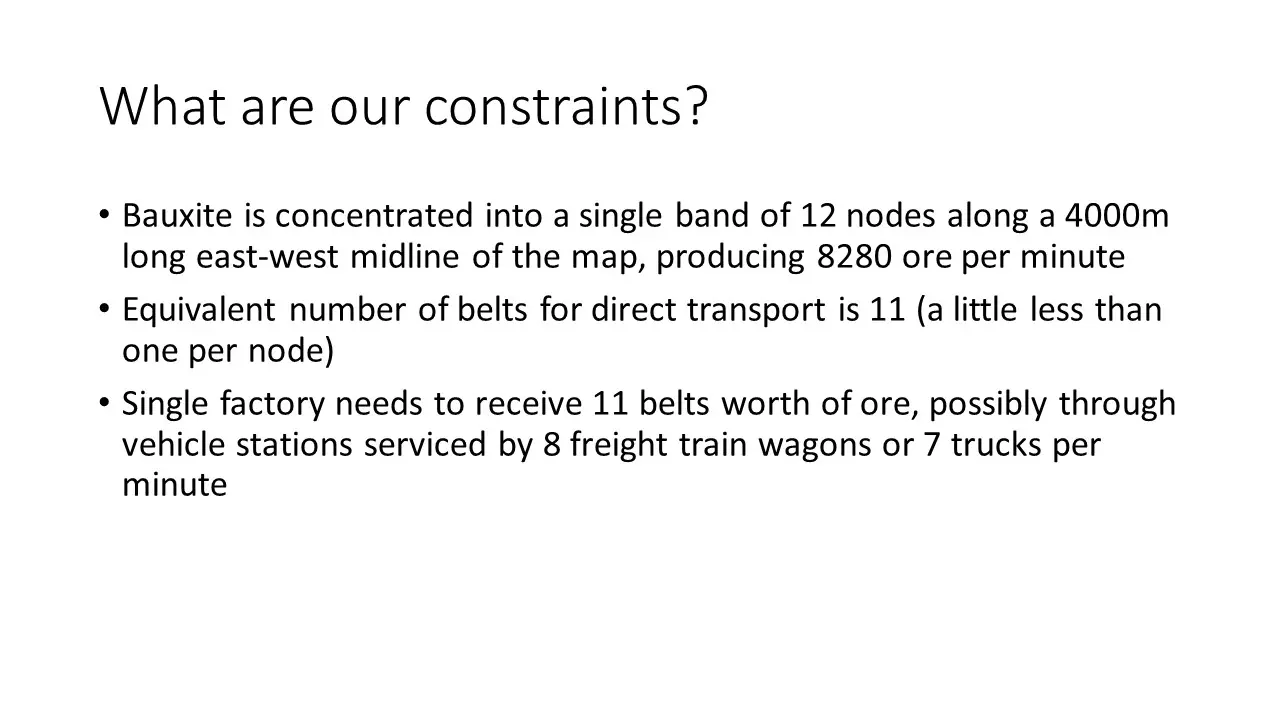 What are our constraints?

• Bauxite is concentrated into a single band of 12 nodes along a 4000m long east-west midline of the map, producing 8280 ore per minute

• Equivalent number of belts for direct transport is 11 (a little less than one per node)

• Single factory needs to receive 11 belts worth of ore, possibly through vehicle stations serviced by 8 freight train wagons or 7 trucks per minute